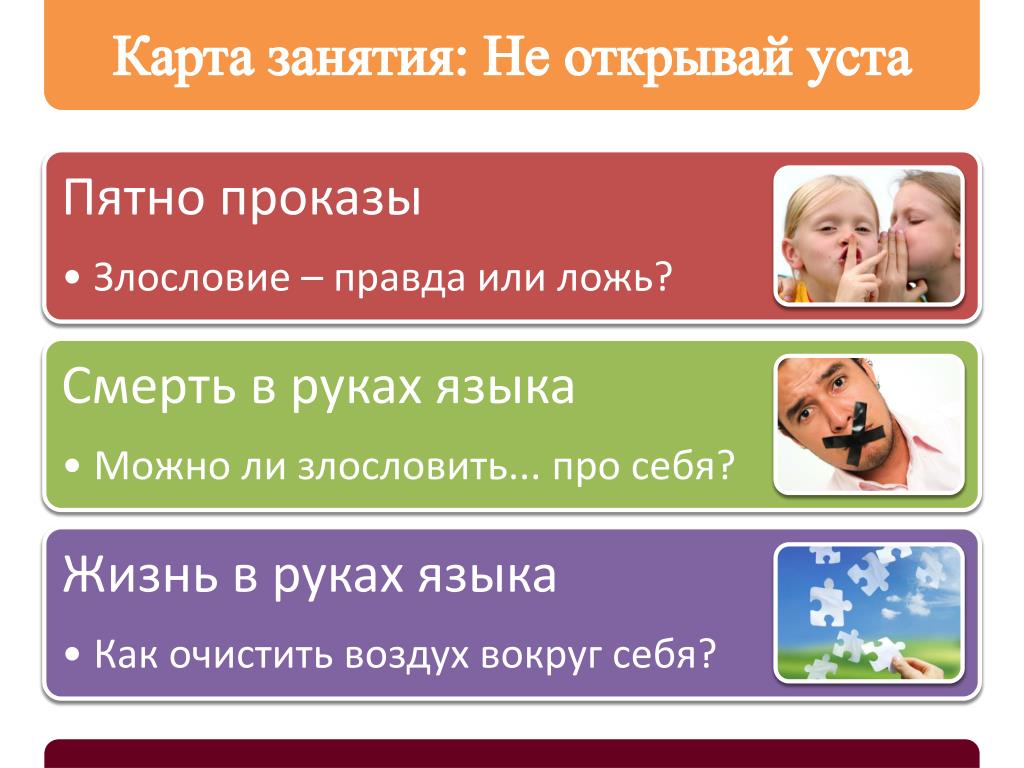 Карта занятия: Не открывай уста

Пятно проказы

• Злословие – правда или ложь?

Смерть в руках языка

• Можно ли злословить... про себя?

Жизнь в руках языка

• Как очистить воздух вокруг себя?